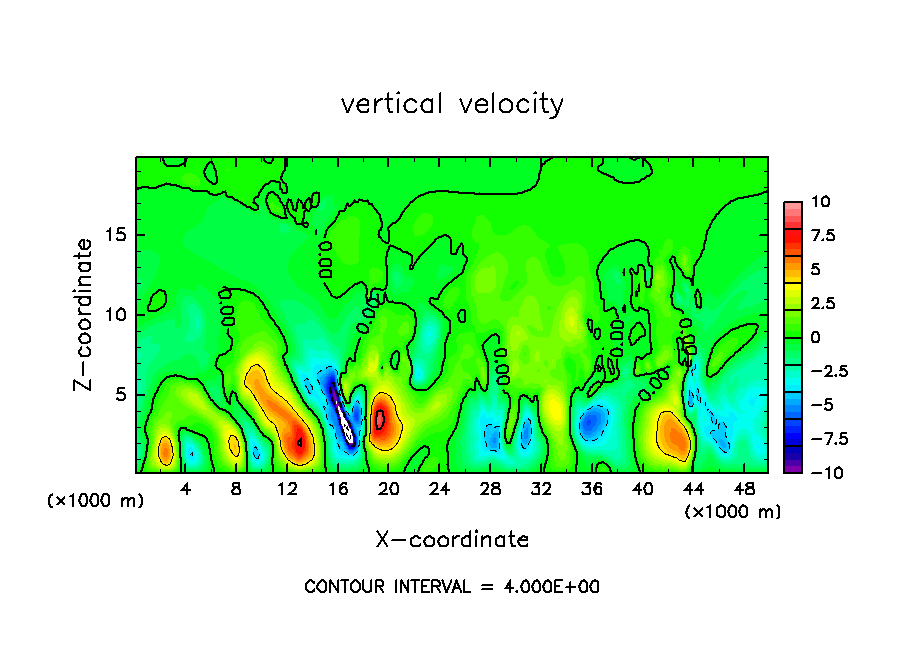 vertical velocity

Z-coordinate

15
10
5

(×1000 m)

4 8 12 16 20 24 28 32 36 40 44 48

(×1000 m)

X-coordinate

10
7.5
5
2.5
0
−2.5
−5
−7.5
−10

CONTOUR INTERVAL = 4.000E+00